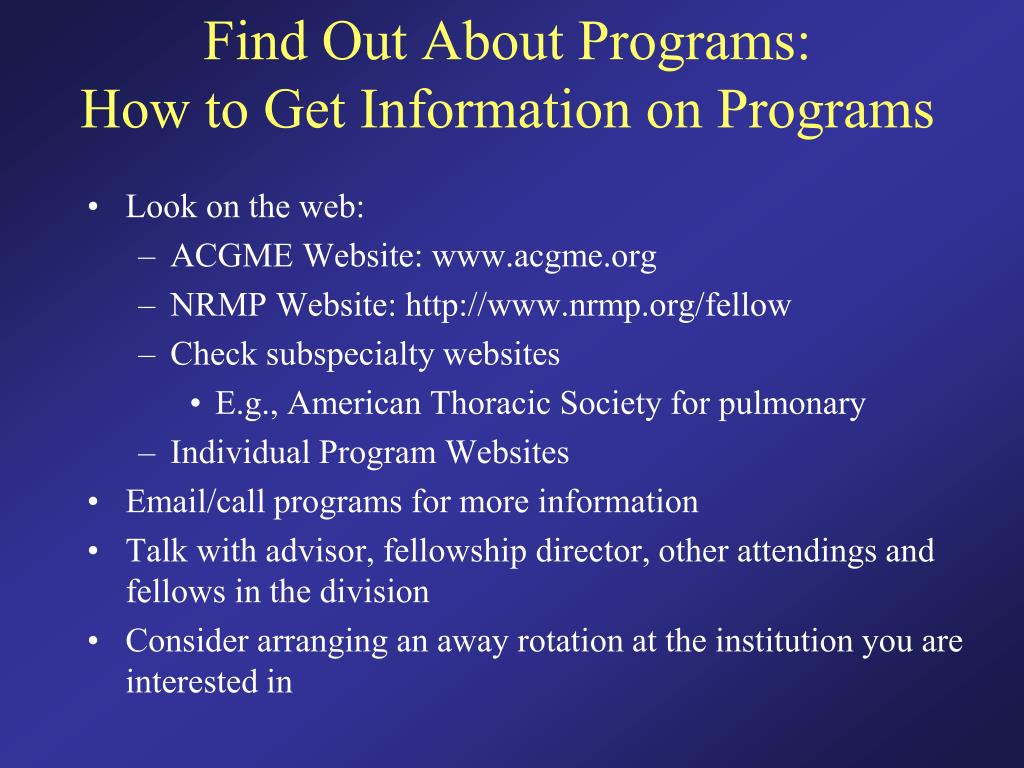 Find Out About Programs:
How to Get Information on Programs

• Look on the web:
  – ACGME Website: www.acgme.org
  – NRMP Website: http://www.nrmp.org/fellow
  – Check subspecialty websites
    • E.g., American Thoracic Society for pulmonary
  – Individual Program Websites
• Email/call programs for more information
• Talk with advisor, fellowship director, other attendings and fellows in the division
• Consider arranging an away rotation at the institution you are interested in